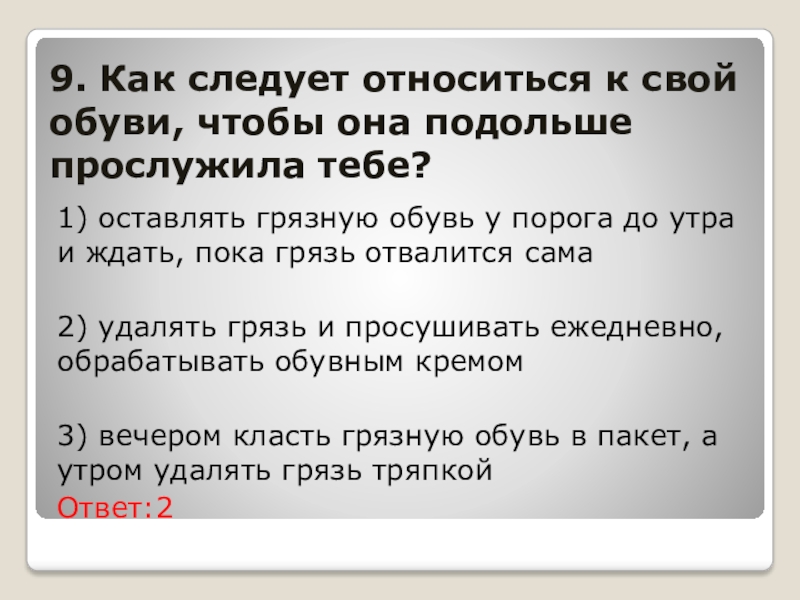 9. Как следует относиться к свой обуви, чтобы она подольше прослужила тебе?

1) оставлять грязную обувь у порога до утра и ждать, пока грязь отвалится сама

2) удалять грязь и просушивать ежедневно, обрабатывать обувным кремом

3) вечером класть грязную обувь в пакет, а утром удалять грязь тряпкой

Ответ:2